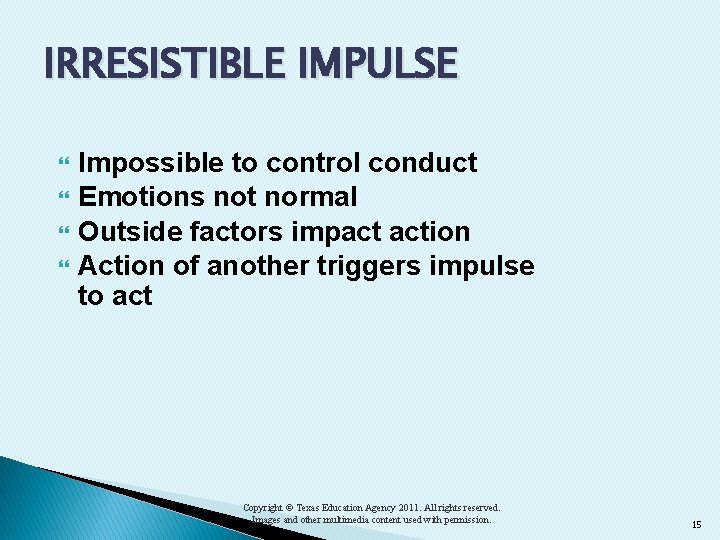 IRRESISTIBLE IMPULSE

Impossible to control conduct
Emotions not normal
Outside factors impact action
Action of another triggers impulse to act

Copyright © Texas Education Agency 2011. All rights reserved.
Images and other multimedia content used with permission.

15